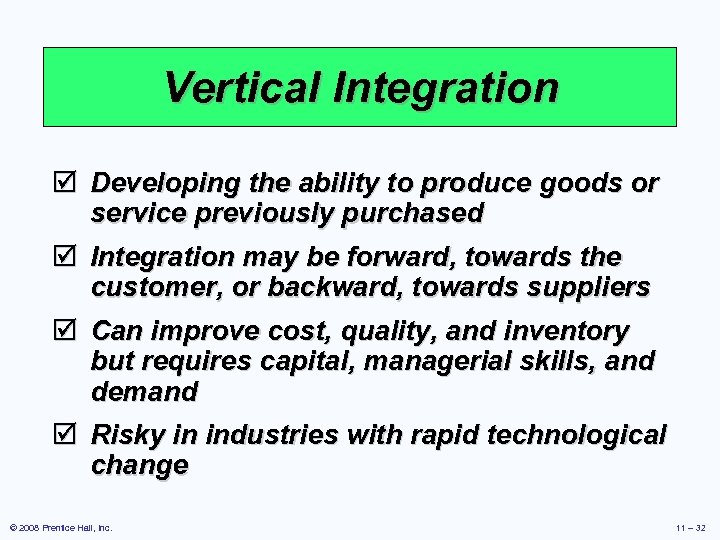 Vertical Integration

☑ Developing the ability to produce goods or service previously purchased

☑ Integration may be forward, towards the customer, or backward, towards suppliers

☑ Can improve cost, quality, and inventory but requires capital, managerial skills, and demand

☑ Risky in industries with rapid technological change

© 2008 Prentice Hall, Inc.

11 – 32